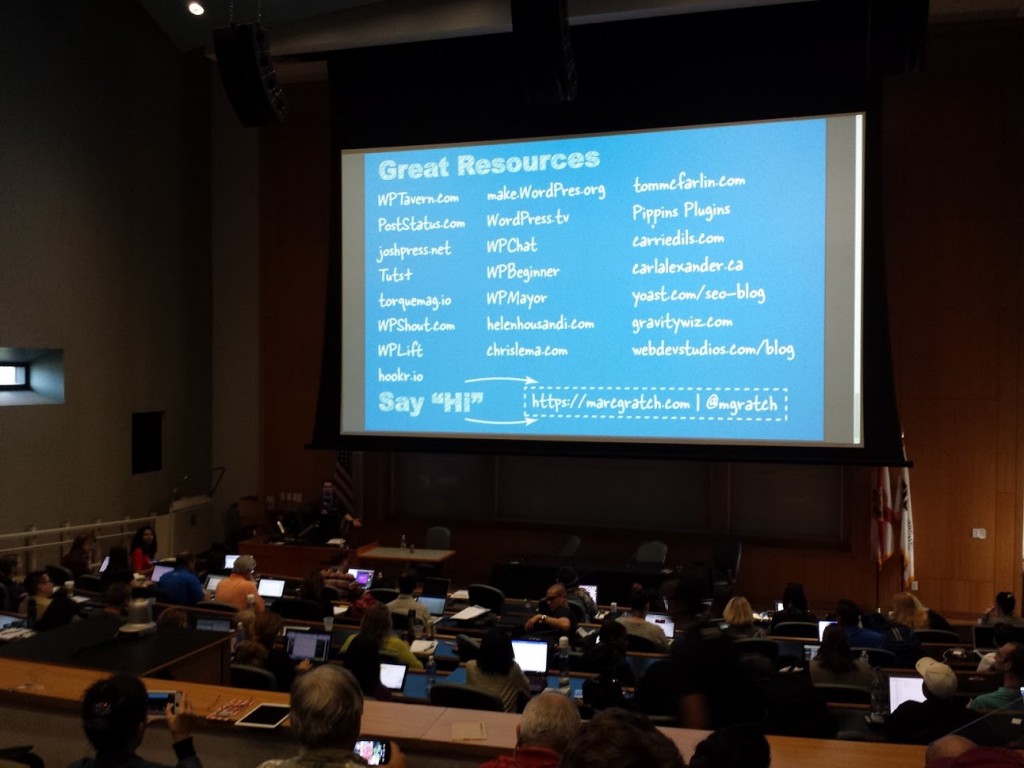 Great Resources

WPTavern.com
PostStatus.com
joshpress.net
Tuts+
torquemag.io
WPShout.com
WPLift
hookr.io

make.WordPres.org
WordPress.tv
WPChat
WPBeginner
WPMayor
helenhousandi.com
chrislema.com

tommcfarlin.com
Pippins Plugins
carriedils.com
carlalexander.ca
yoast.com/seo-blog
gravitywiz.com
webdevstudios.com/blog

Say "Hi" https://marcgratch.com | @mgratch